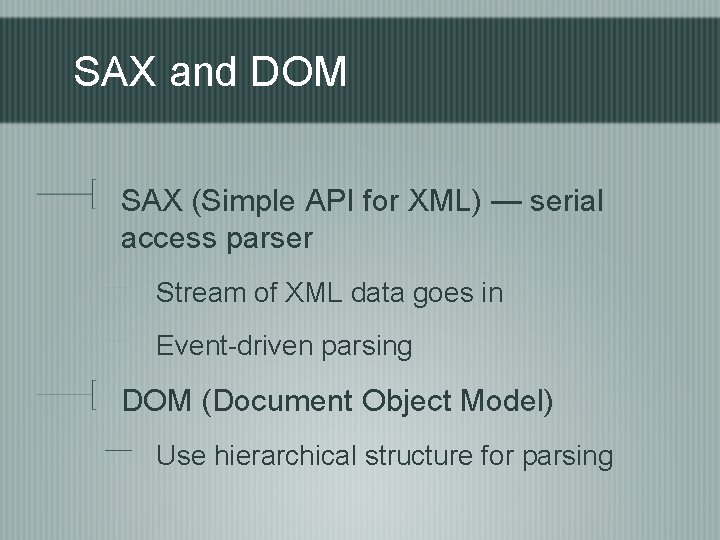 SAX and DOM

SAX (Simple API for XML) — serial access parser

Stream of XML data goes in

Event-driven parsing

DOM (Document Object Model)

Use hierarchical structure for parsing